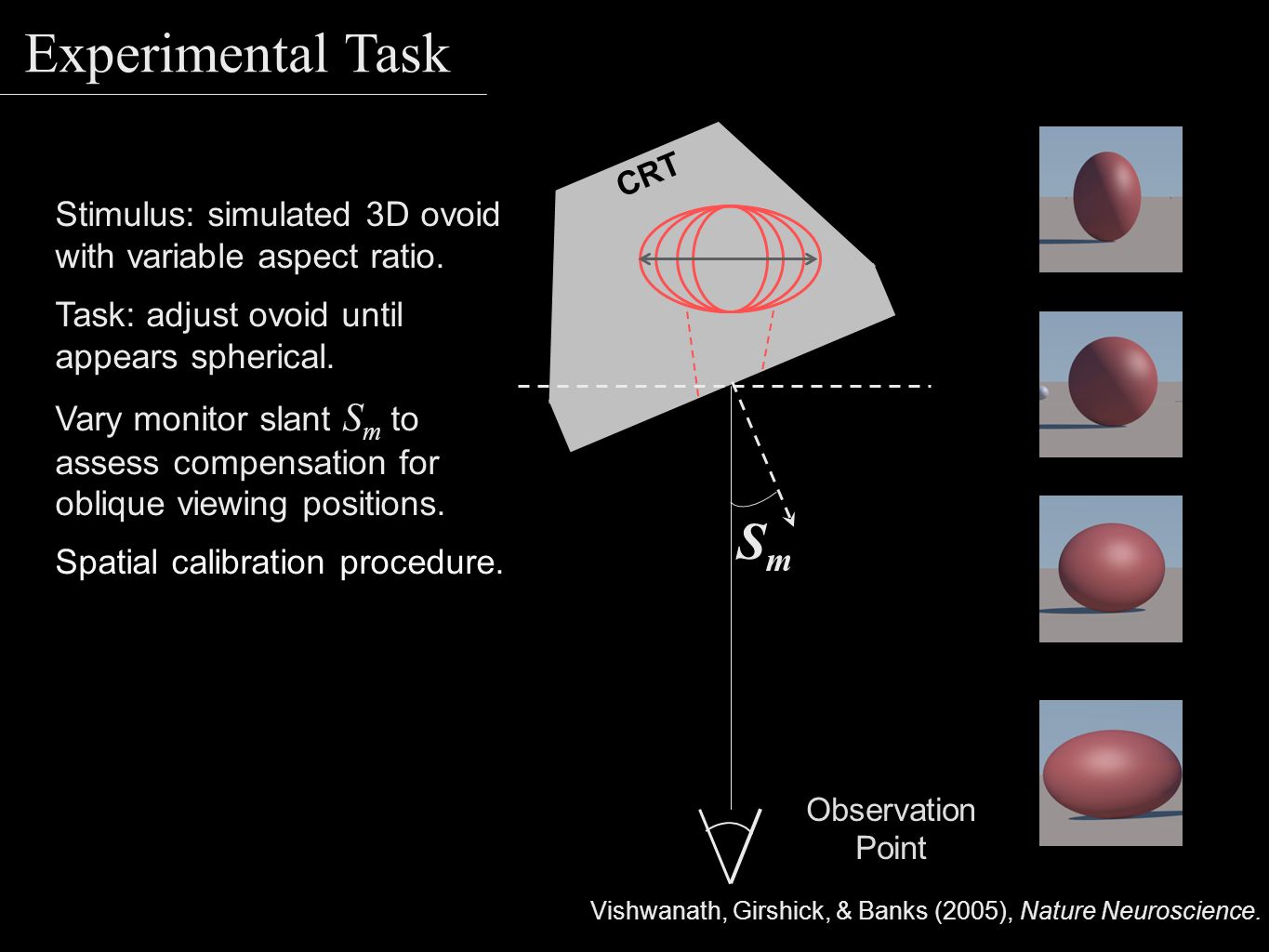 Experimental Task

Stimulus: simulated 3D ovoid with variable aspect ratio.

Task: adjust ovoid until appears spherical.

Vary monitor slant $S_m$ to assess compensation for oblique viewing positions.

Spatial calibration procedure.

CRT

$S_m$

Observation Point

Vishwanath, Girshick, & Banks (2005), Nature Neuroscience.